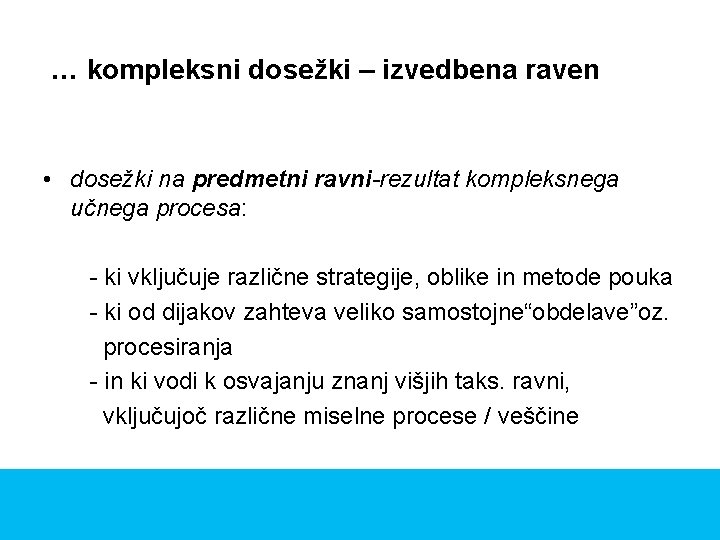 … kompleksni dosežki – izvedbena raven

• dosežki na predmetni ravni-rezultat kompleksnega učnega procesa:

- ki vključuje različne strategije, oblike in metode pouka
- ki od dijakov zahteva veliko samostojne“obdelave”oz. procesiranja
- in ki vodi k osvajanju znanj višjih taks. ravni, vključujoč različne miselne procese / veščine